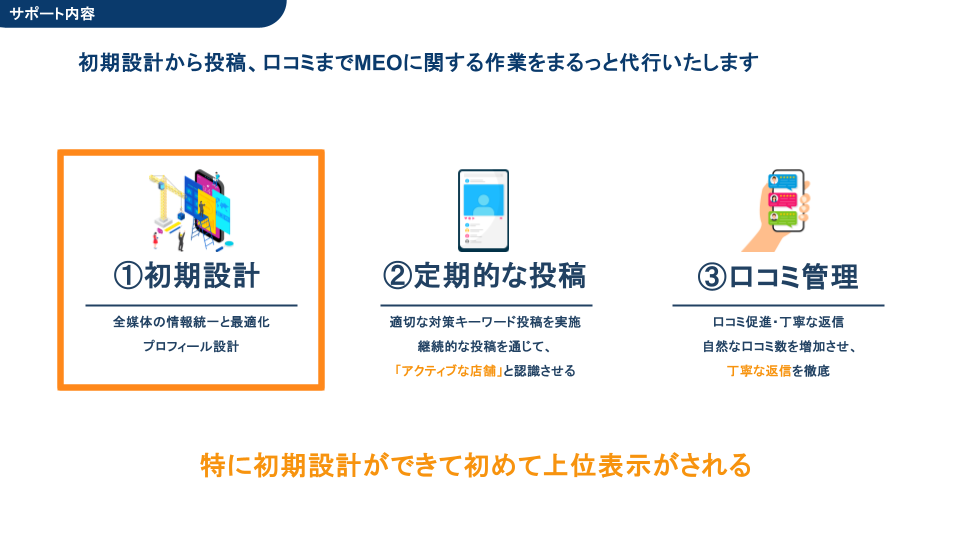 サポート内容

初期設計から投稿、口コミまでMEOに関する作業をまるっと代行いたします

①初期設計

全媒体の情報統一と最適化
プロフィール設計

②定期的な投稿

適切な対策キーワード投稿を実施
継続的な投稿を通じて、
「アクティブな店舗」と認識させる

③口コミ管理

口コミ促進・丁寧な返信
自然な口コミ数を増加させ、
丁寧な返信を徹底

特に初期設計ができて初めて上位表示がされる